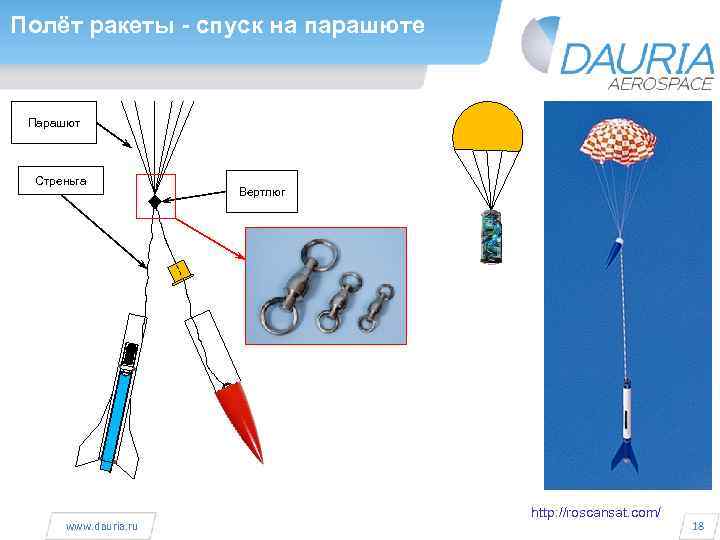 Полёт ракеты - спуск на парашюте

DAURIA
AEROSPACE

Парашют

Стреньга

Вертлюг

http://roscansat.com/

www.dauria.ru

18